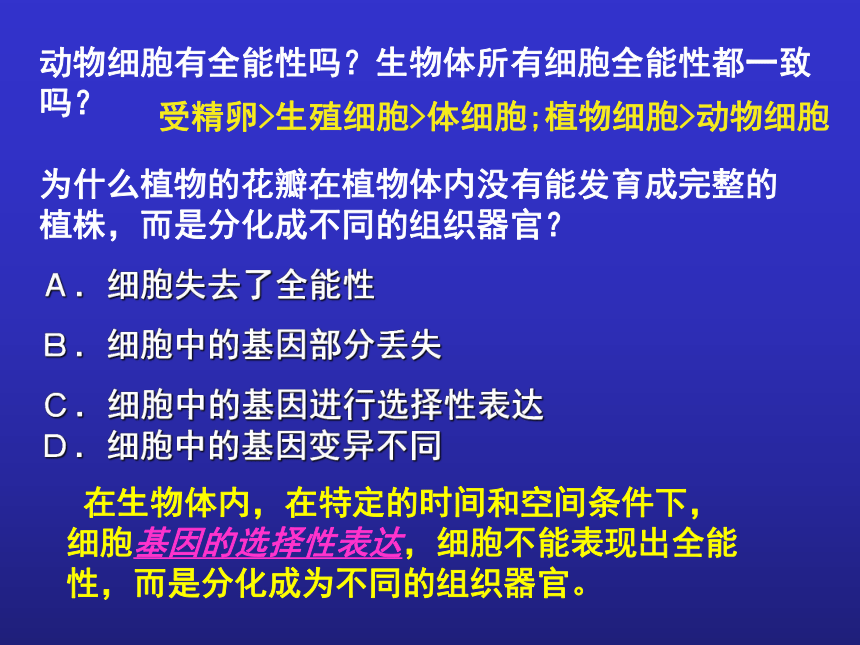 动物细胞有全能性吗？生物体所有细胞全能性都一致吗？

受精卵>生殖细胞>体细胞;植物细胞>动物细胞

为什么植物的花瓣在植物体内没有能发育成完整的植株，而是分化成不同的组织器官？

A．细胞失去了全能性

B．细胞中的基因部分丢失

C．细胞中的基因进行选择性表达
D．细胞中的基因变异不同

在生物体内，在特定的时间和空间条件下，细胞基因的选择性表达，细胞不能表现出全能性，而是分化成为不同的组织器官。